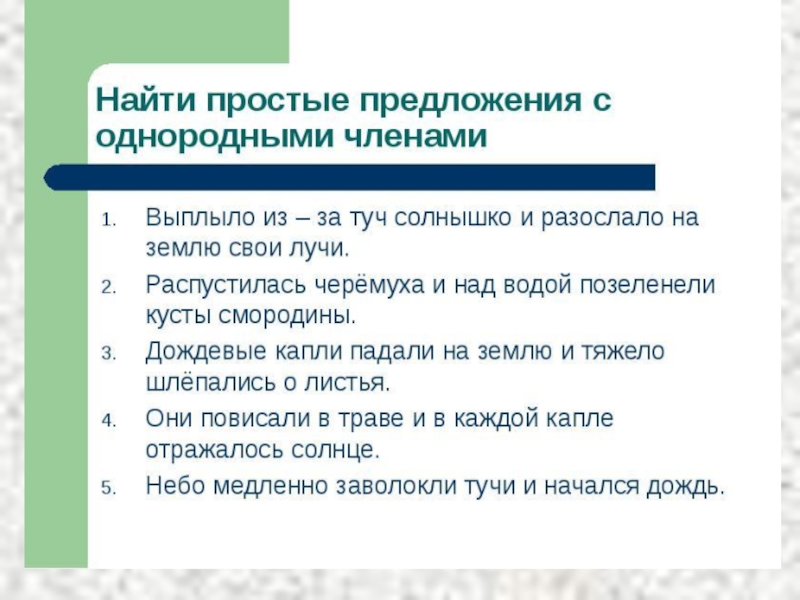 Найти простые предложения с однородными членами

1. Выплыло из – за туч солнышко и разослало на землю свои лучи.
2. Распустилась черёмуха и над водой позеленели кусты смородины.
3. Дождевые капли падали на землю и тяжело шлёпались о листья.
4. Они повисали в траве и в каждой капле отражалось солнце.
5. Небо медленно заволокли тучи и начался дождь.